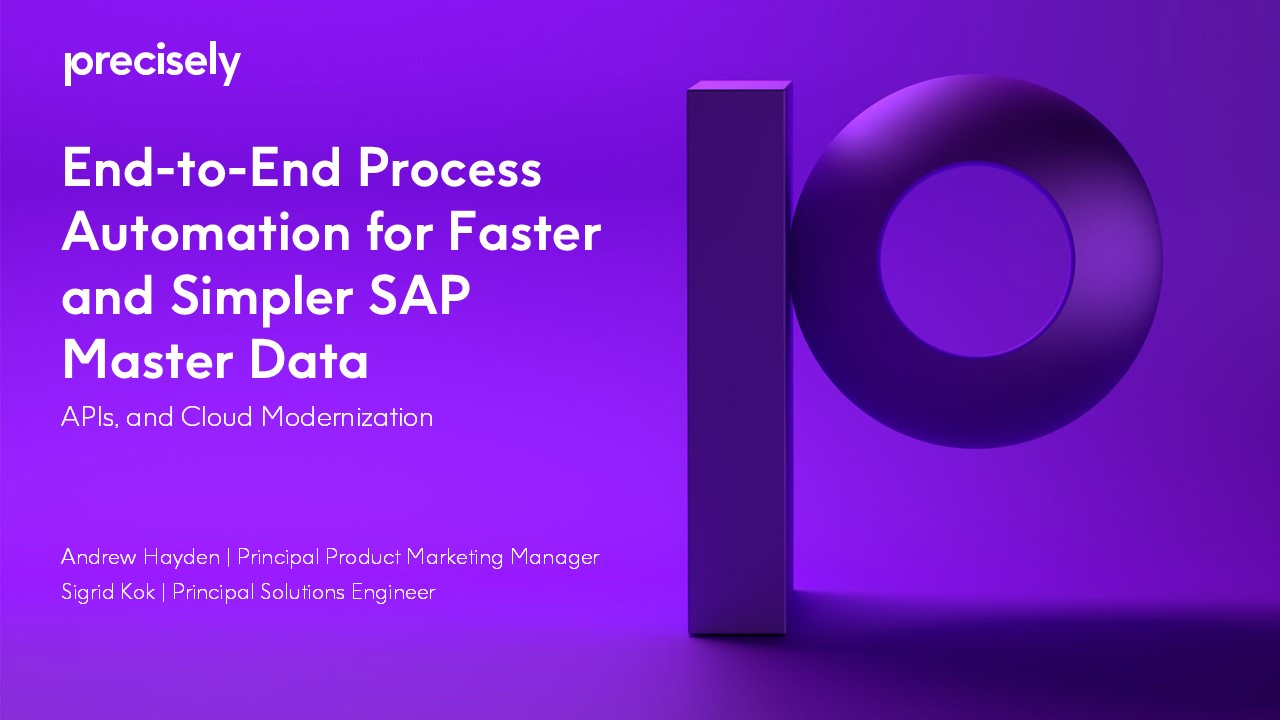 precisely

End-to-End Process Automation for Faster and Simpler SAP Master Data

APIs, and Cloud Modernization

Andrew Hayden | Principal Product Marketing Manager
Sigrid Kok | Principal Solutions Engineer